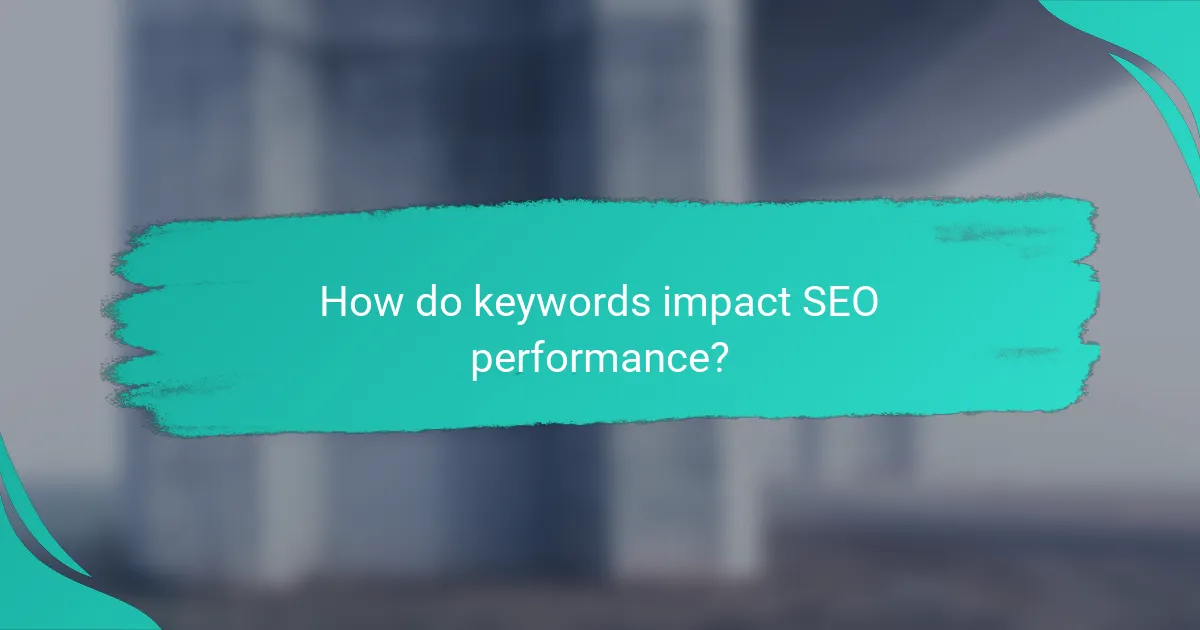 How do keywords impact SEO performance?